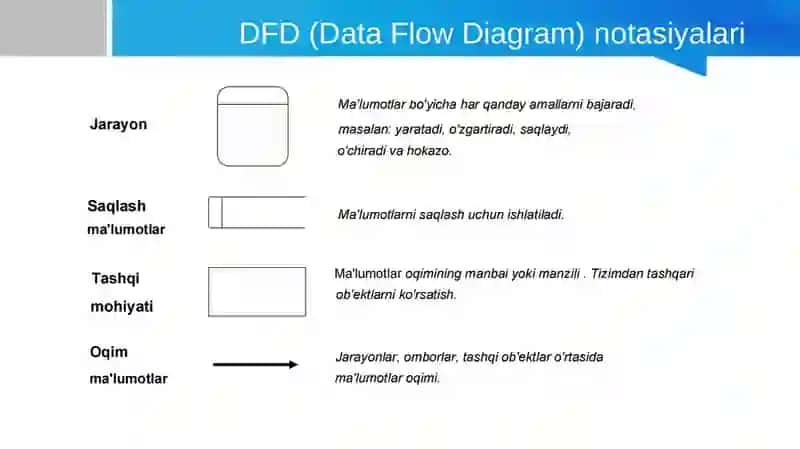 DFD (Data Flow Diagram) notasiyalari

Jarayon

Ma'lumotlar bo'yicha har qanday amallarni bajaradi, masalan: yaratadi, o'zgartiradi, saqlaydi, o'chiradi va hokazo.

Saqlash ma'lumotlar

Ma'lumotlarni saqlash uchun ishlatiladi.

Tashqi mohiyati

Ma'lumotlar oqimining manbai yoki manzili . Tizimdan tashqari ob'ektlarni ko'rsatish.

Oqim ma'lumotlar

Jarayonlar, omborlar, tashqi ob'ektlar o'rtasida ma'lumotlar oqimi.